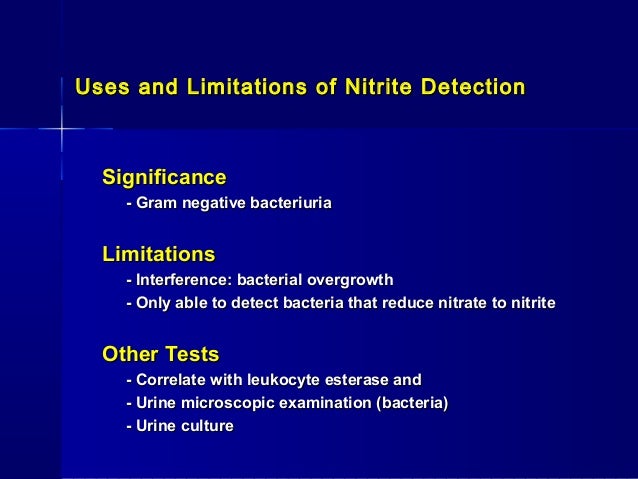 Uses and Limitations of Nitrite Detection

Significance
- Gram negative bacteriuria

Limitations
- Interference: bacterial overgrowth
- Only able to detect bacteria that reduce nitrate to nitrite

Other Tests
- Correlate with leukocyte esterase and
- Urine microscopic examination (bacteria)
- Urine culture